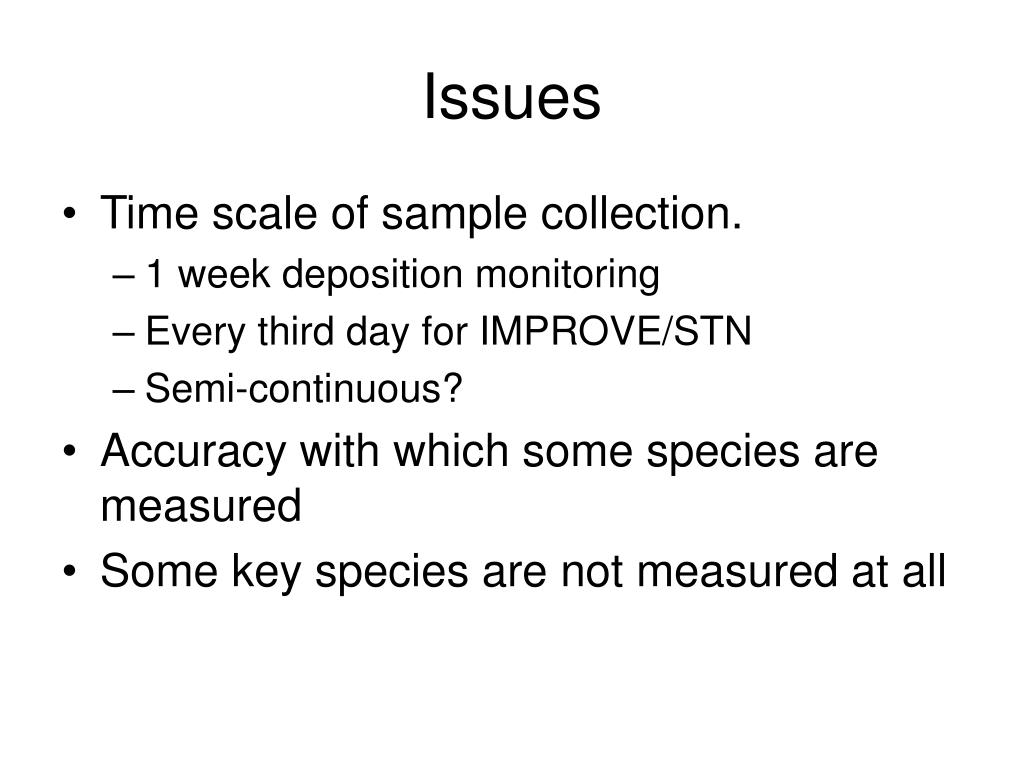 Issues

• Time scale of sample collection.
– 1 week deposition monitoring
– Every third day for IMPROVE/STN
– Semi-continuous?
• Accuracy with which some species are measured
• Some key species are not measured at all